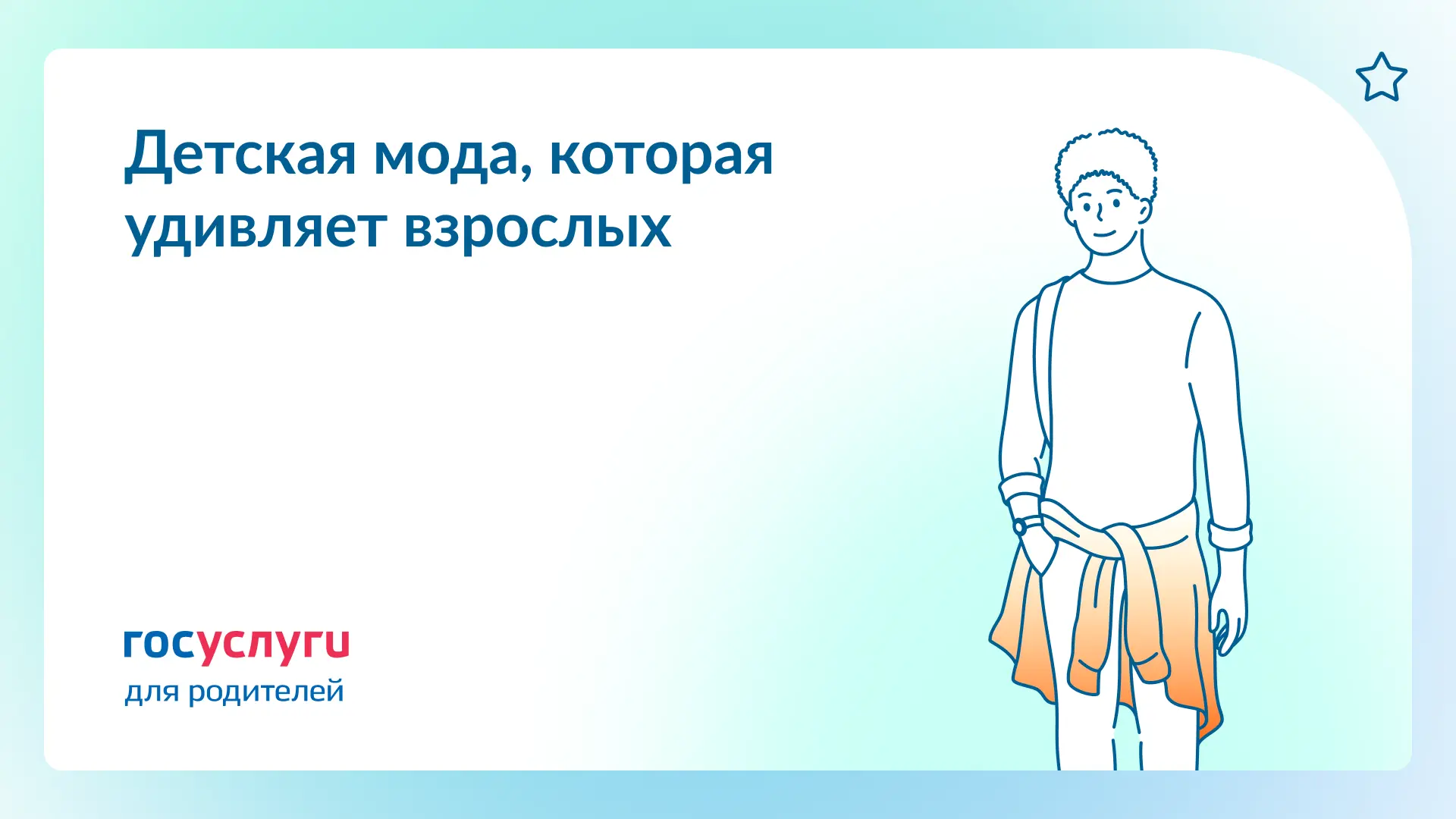 Детская мода, которая удивляет взрослых

госуслуги
для родителей